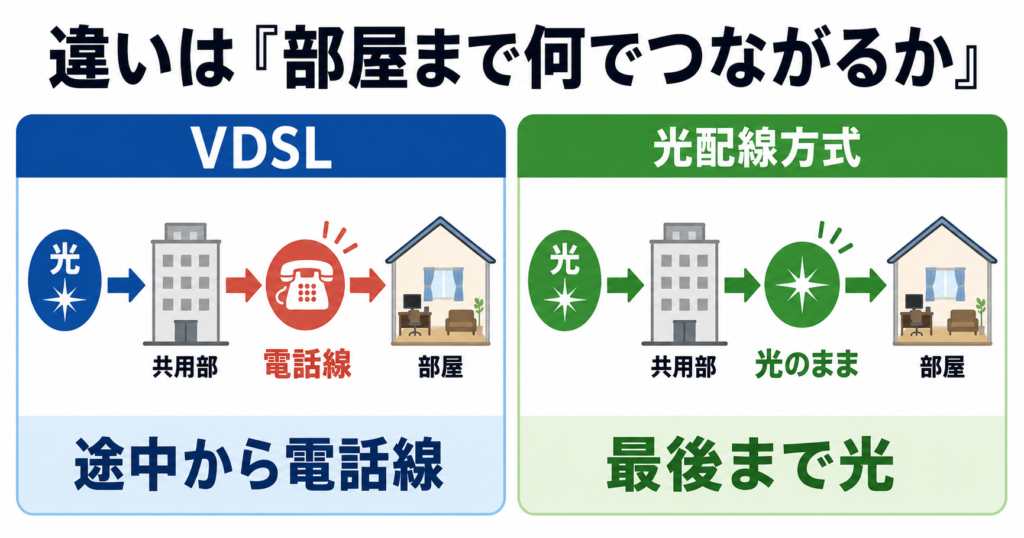 違いは『部屋まで何でつながるか』

VDSL

光

共用部

電話線

部屋

途中から電話線

光配線方式

光

共用部

光のまま

部屋

最後まで光